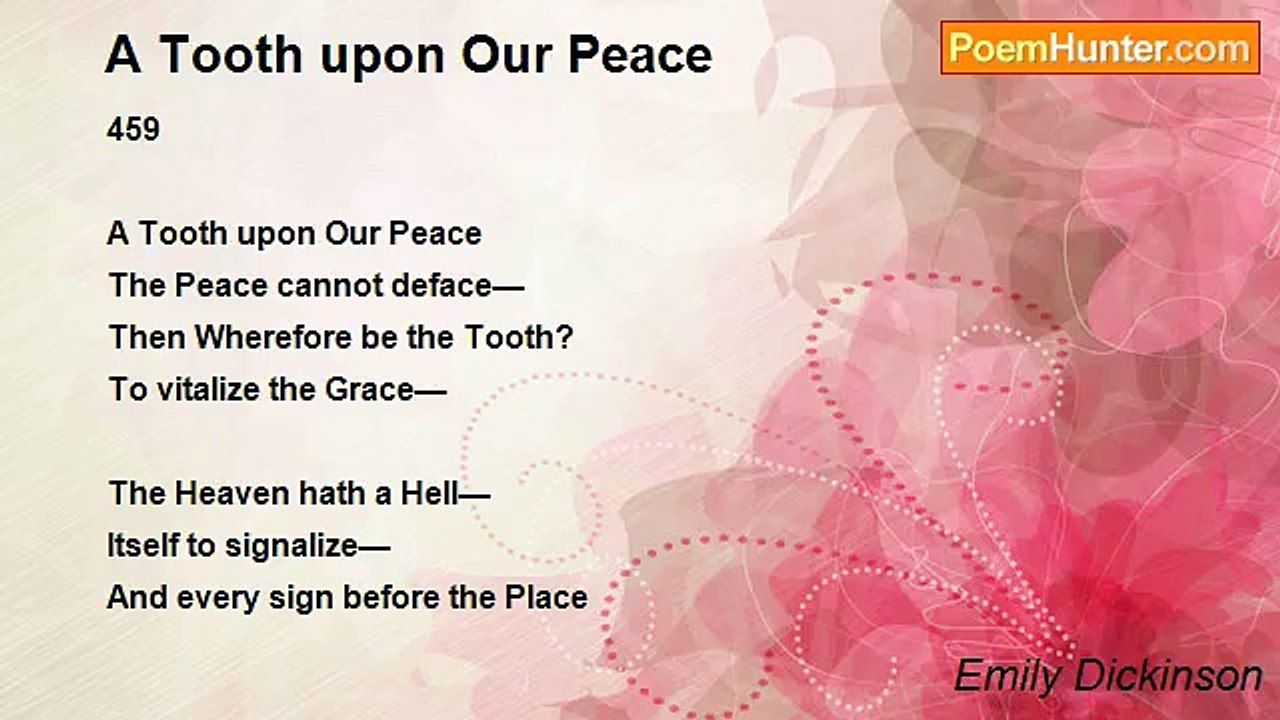 A Tooth upon Our Peace

PoemHunter.com

459

A Tooth upon Our Peace
The Peace cannot deface—
Then Wherefore be the Tooth?
To vitalize the Grace—

The Heaven hath a Hell—
Itself to signalize—
And every sign before the Place

Emily Dickinson